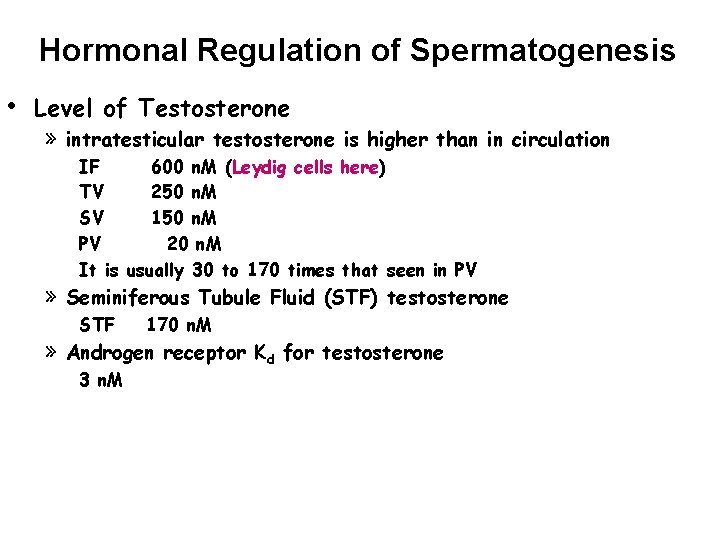 Hormonal Regulation of Spermatogenesis

• Level of Testosterone

» intratesticular testosterone is higher than in circulation

IF 600 nM (Leydig cells here)

TV 250 nM

SV 150 nM

PV 20 nM

It is usually 30 to 170 times that seen in PV

» Seminiferous Tubule Fluid (STF) testosterone

STF 170 nM

» Androgen receptor $K_d$ for testosterone

3 nM